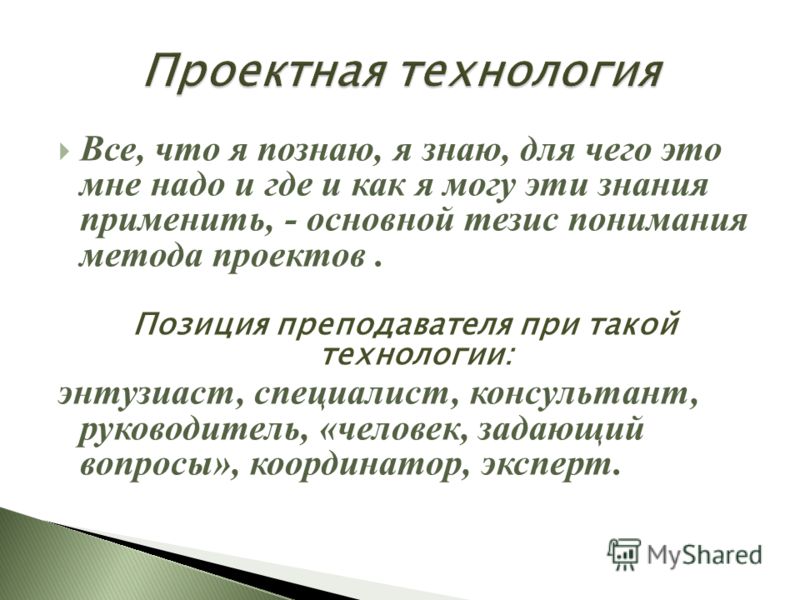 Проектная технология

Все, что я познаю, я знаю, для чего это мне надо и где и как я могу эти знания применить, - основной тезис понимания метода проектов .

Позиция преподавателя при такой технологии:

энтузиаст, специалист, консультант, руководитель, «человек, задающий вопросы», координатор, эксперт.

MyShared